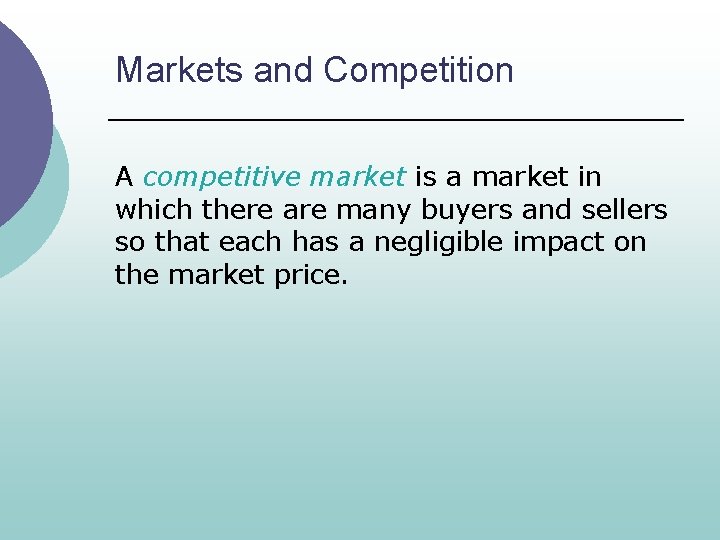 Markets and Competition

A competitive market is a market in which there are many buyers and sellers so that each has a negligible impact on the market price.